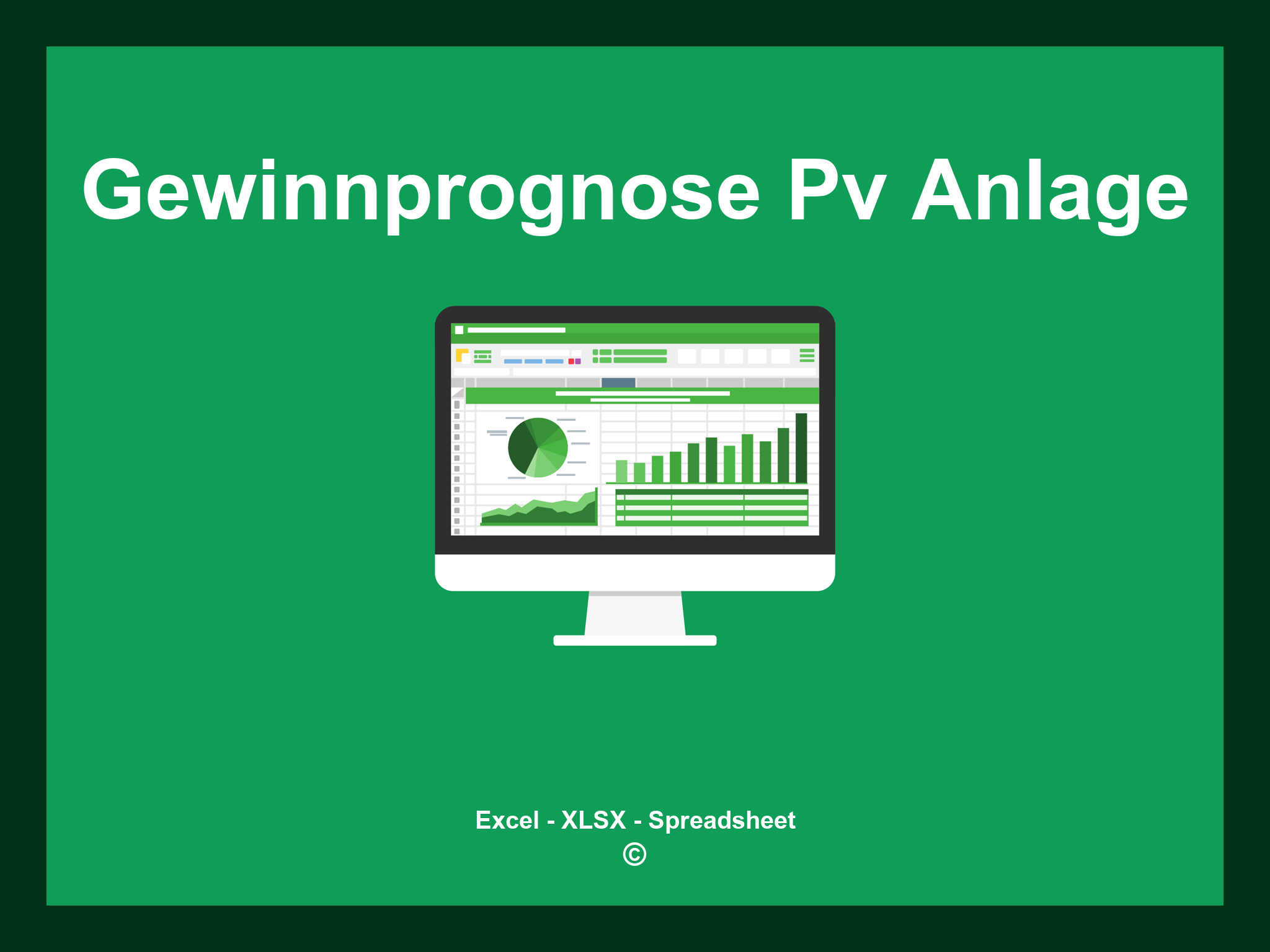 Gewinnprognose Pv Anlage

Excel - XLSX - Spreadsheet
©